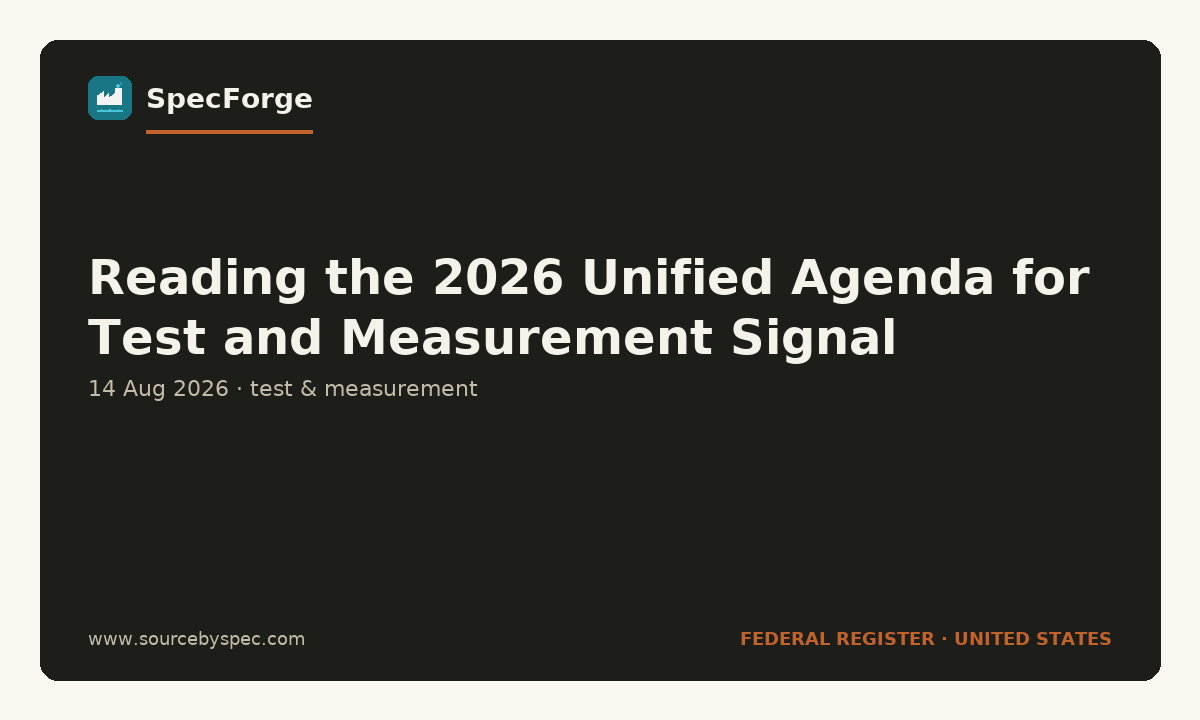 SpecForge

Reading the 2026 Unified Agenda for Test and Measurement Signal

14 Aug 2026 · test & measurement

www.sourcebyspec.com

FEDERAL REGISTER · UNITED STATES